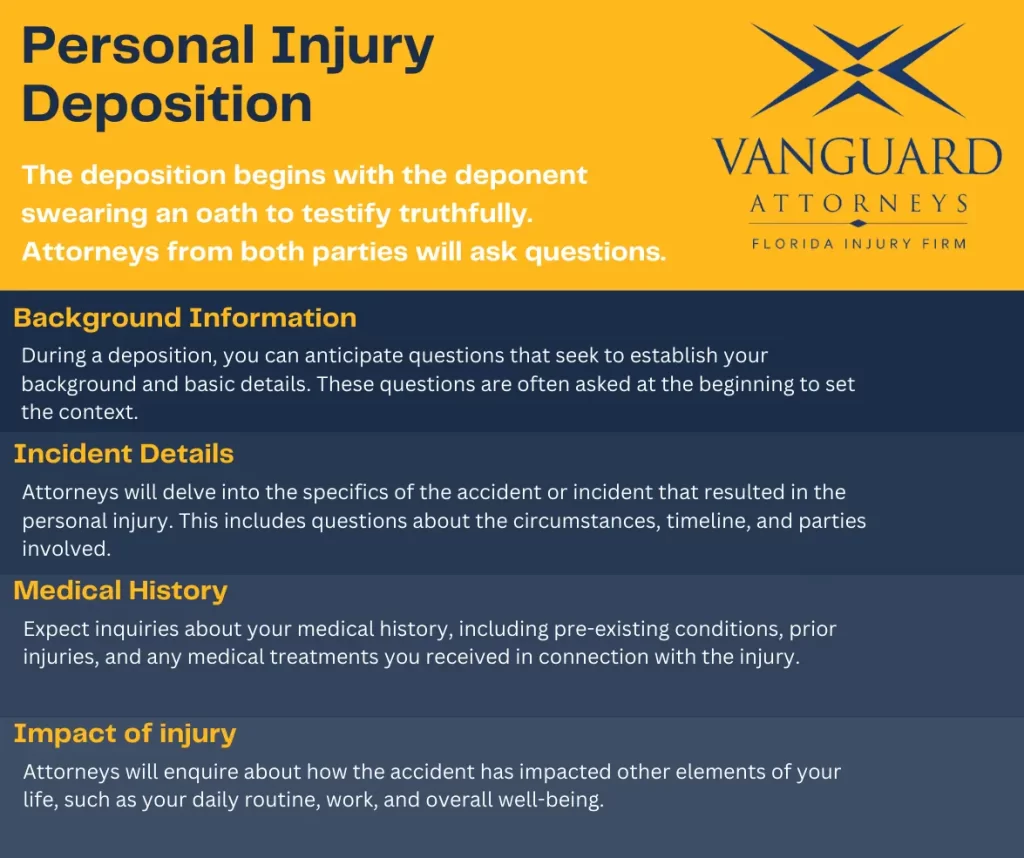 Personal Injury Deposition

The deposition begins with the deponent swearing an oath to testify truthfully. Attorneys from both parties will ask questions.

VANGUARD
ATTORNEYS
FLORIDA INJURY FIRM

Background Information

During a deposition, you can anticipate questions that seek to establish your background and basic details. These questions are often asked at the beginning to set the context.

Incident Details

Attorneys will delve into the specifics of the accident or incident that resulted in the personal injury. This includes questions about the circumstances, timeline, and parties involved.

Medical History

Expect inquiries about your medical history, including pre-existing conditions, prior injuries, and any medical treatments you received in connection with the injury.

Impact of injury

Attorneys will enquire about how the accident has impacted other elements of your life, such as your daily routine, work, and overall well-being.